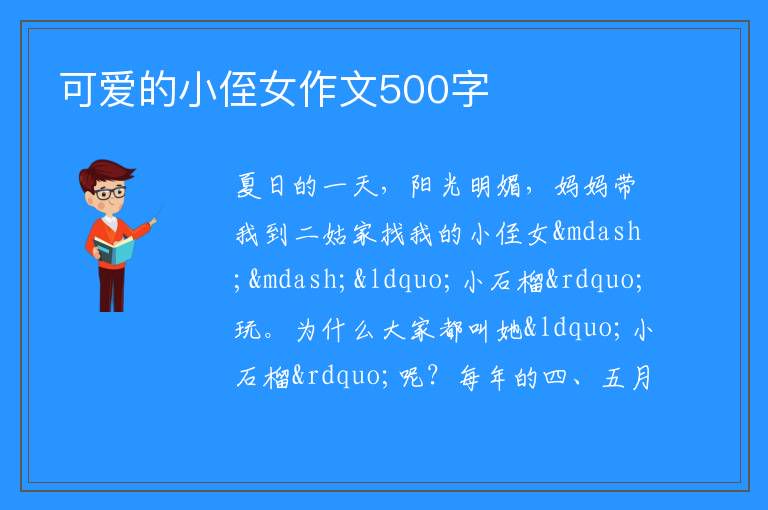 可爱的小侄女作文500字

夏日的一天，阳光明媚，妈妈带我到二姑家找我的小侄女&mdash;&mdash;&ldquo;小石榴&rdquo;玩。为什么大家都叫她&ldquo;小石榴&rdquo;呢？每年的四、五月